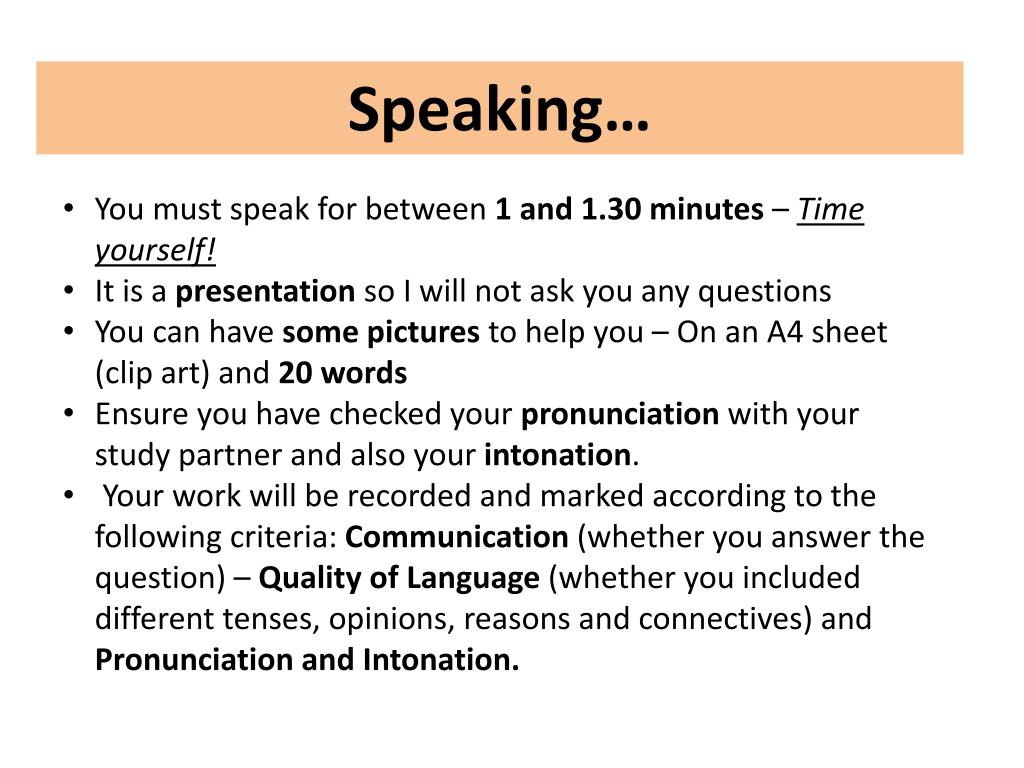 Speaking…

• You must speak for between 1 and 1.30 minutes – Time yourself!
• It is a presentation so I will not ask you any questions
• You can have some pictures to help you – On an A4 sheet (clip art) and 20 words
• Ensure you have checked your pronunciation with your study partner and also your intonation.
• Your work will be recorded and marked according to the following criteria: Communication (whether you answer the question) – Quality of Language (whether you included different tenses, opinions, reasons and connectives) and Pronunciation and Intonation.